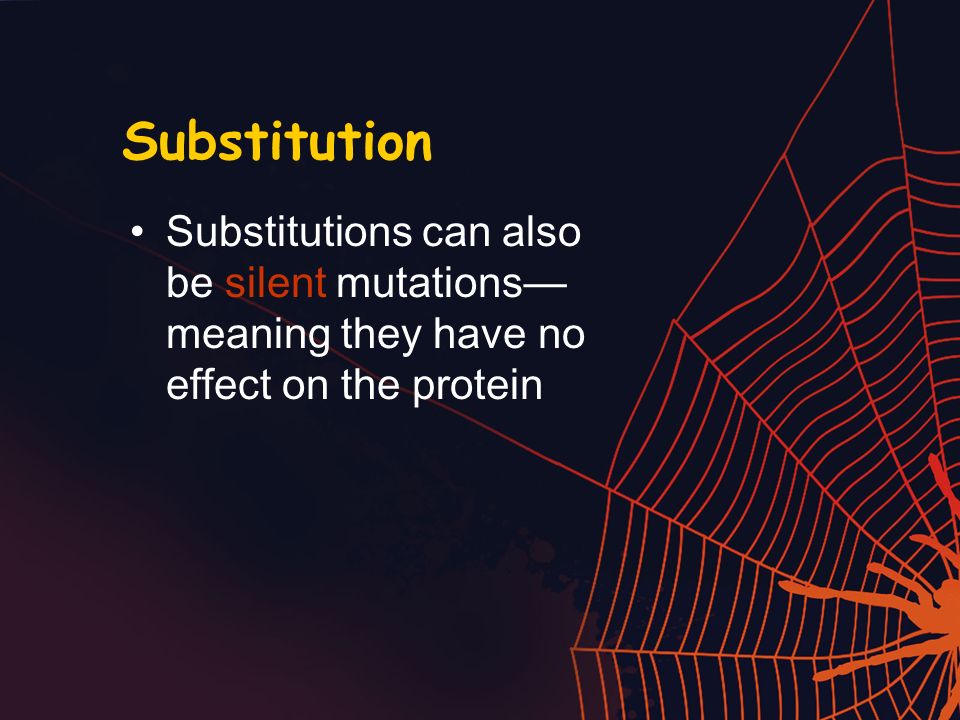 Substitution

• Substitutions can also be silent mutations—meaning they have no effect on the protein